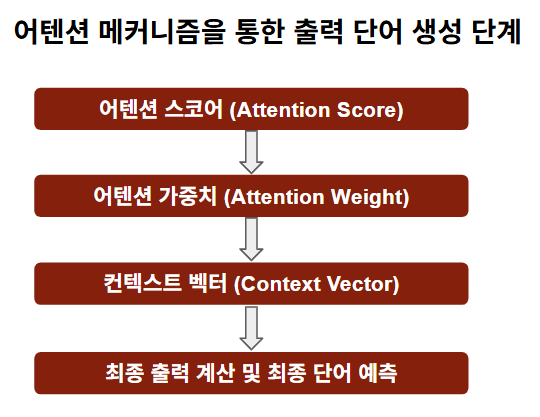 어텐션 메커니즘을 통한 출력 단어 생성 단계

어텐션 스코어 (Attention Score)

어텐션 가중치 (Attention Weight)

컨텍스트 벡터 (Context Vector)

최종 출력 계산 및 최종 단어 예측